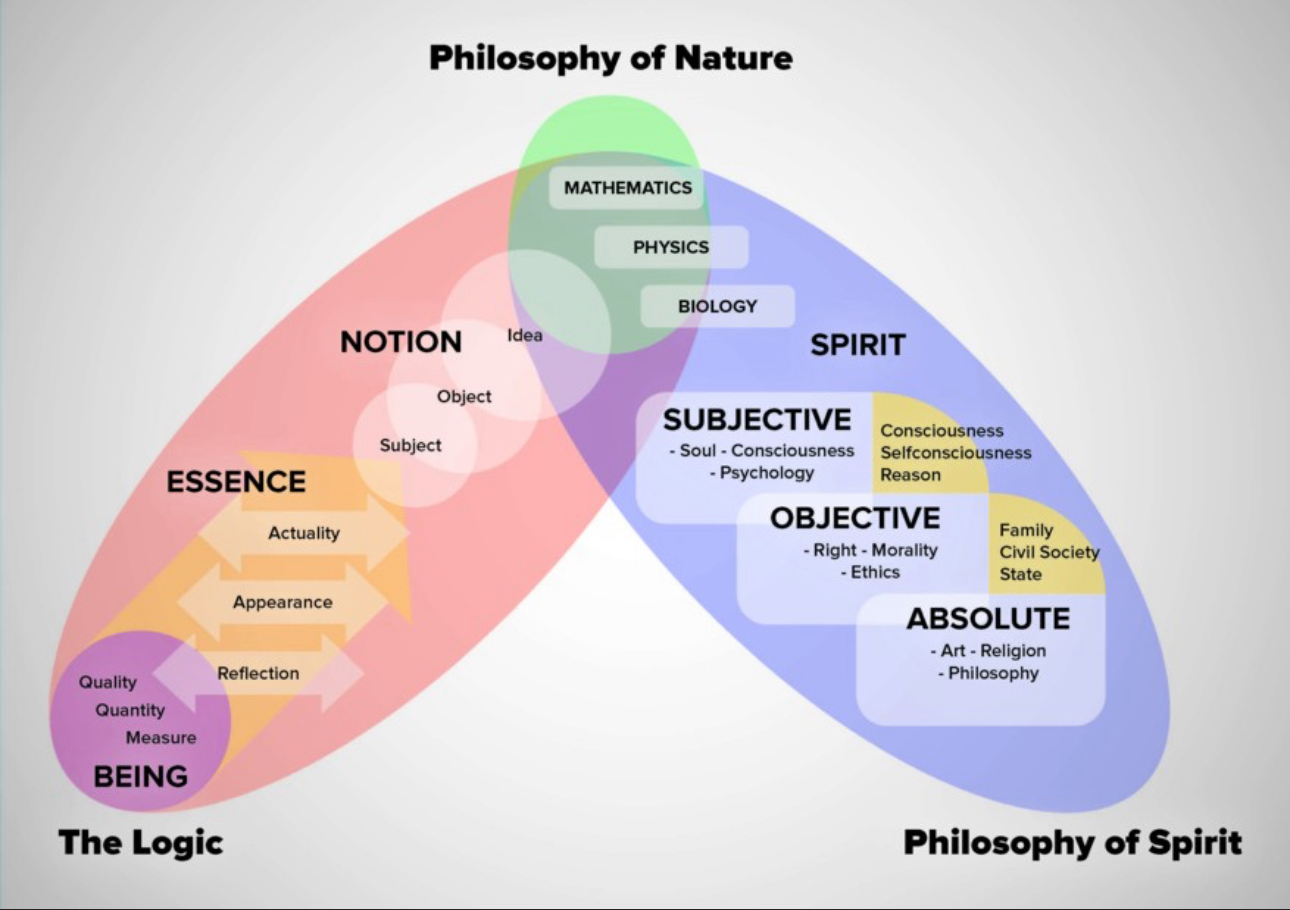 Philosophy of Nature

MATHEMATICS
PHYSICS
BIOLOGY

NOTION
Idea
Object
Subject

ESSENCE
Actuality
Appearance
Reflection

Quality
Quantity
Measure
BEING

SPIRIT

SUBJECTIVE
- Soul - Consciousness
- Psychology

Consciousness
Selfconsciousness
Reason

OBJECTIVE
- Right - Morality
- Ethics

Family
Civil Society
State

ABSOLUTE
- Art - Religion
- Philosophy

The Logic

Philosophy of Spirit